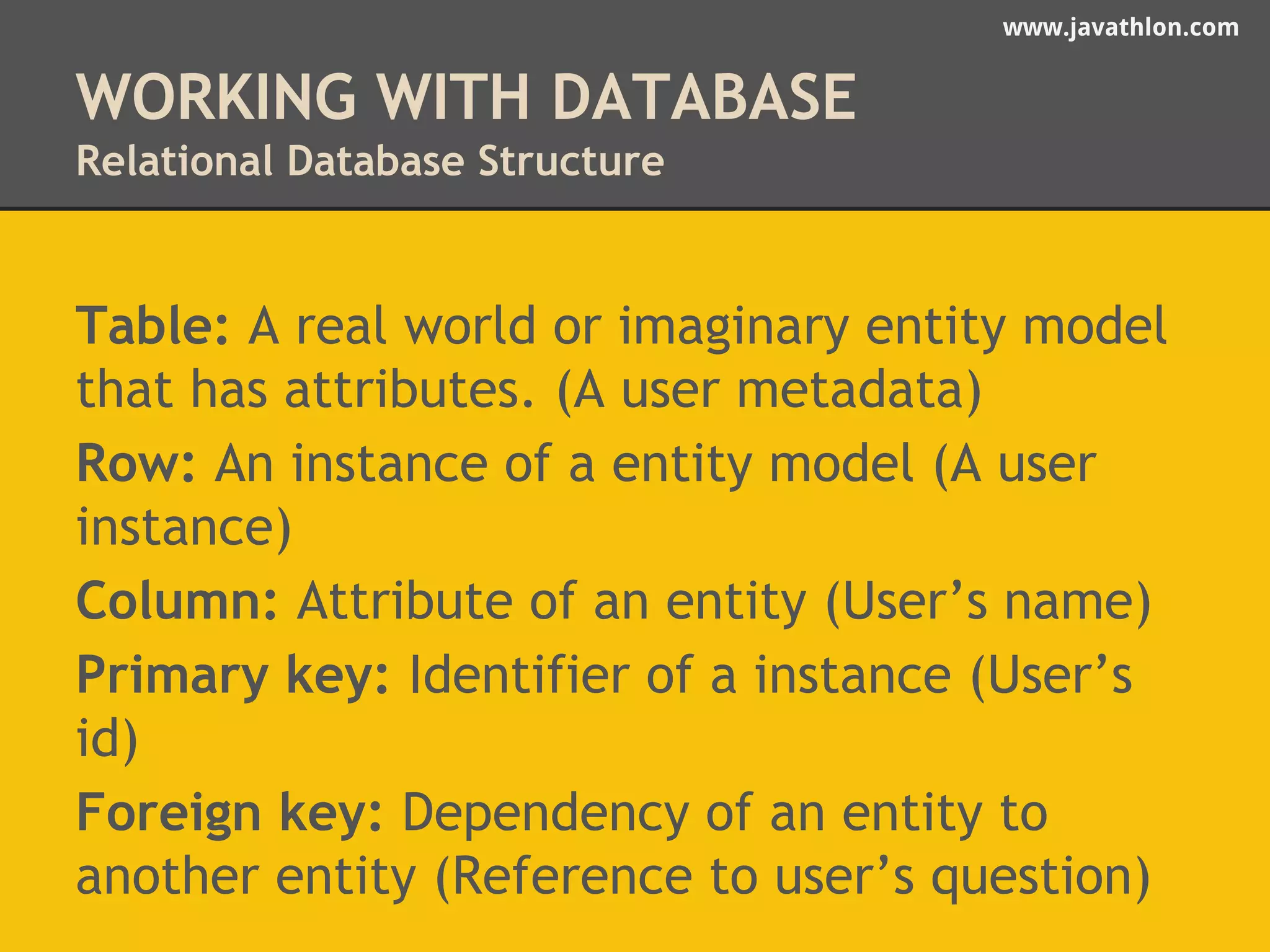 www.javathlon.com

WORKING WITH DATABASE
Relational Database Structure

Table: A real world or imaginary entity model that has attributes. (A user metadata)

Row: An instance of a entity model (A user instance)

Column: Attribute of an entity (User’s name)

Primary key: Identifier of a instance (User’s id)

Foreign key: Dependency of an entity to another entity (Reference to user’s question)